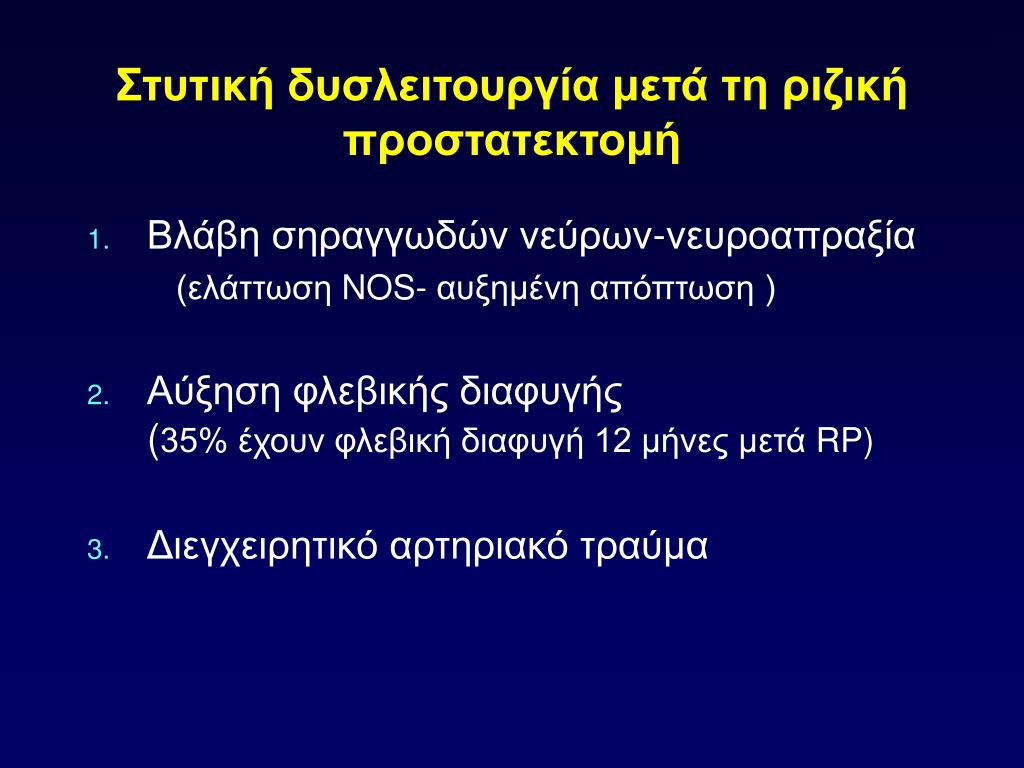 Στυτική δυσλειτουργία μετά τη ριζική προστατεκτομή

1. Βλάβη σηραγγωδών νεύρων-νευροαπραξία
(ελάττωση NOS- αυξημένη απόπτωση )

2. Αύξηση φλεβικής διαφυγής
(35% έχουν φλεβική διαφυγή 12 μήνες μετά RP)

3. Διεγχειρητικό αρτηριακό τραύμα